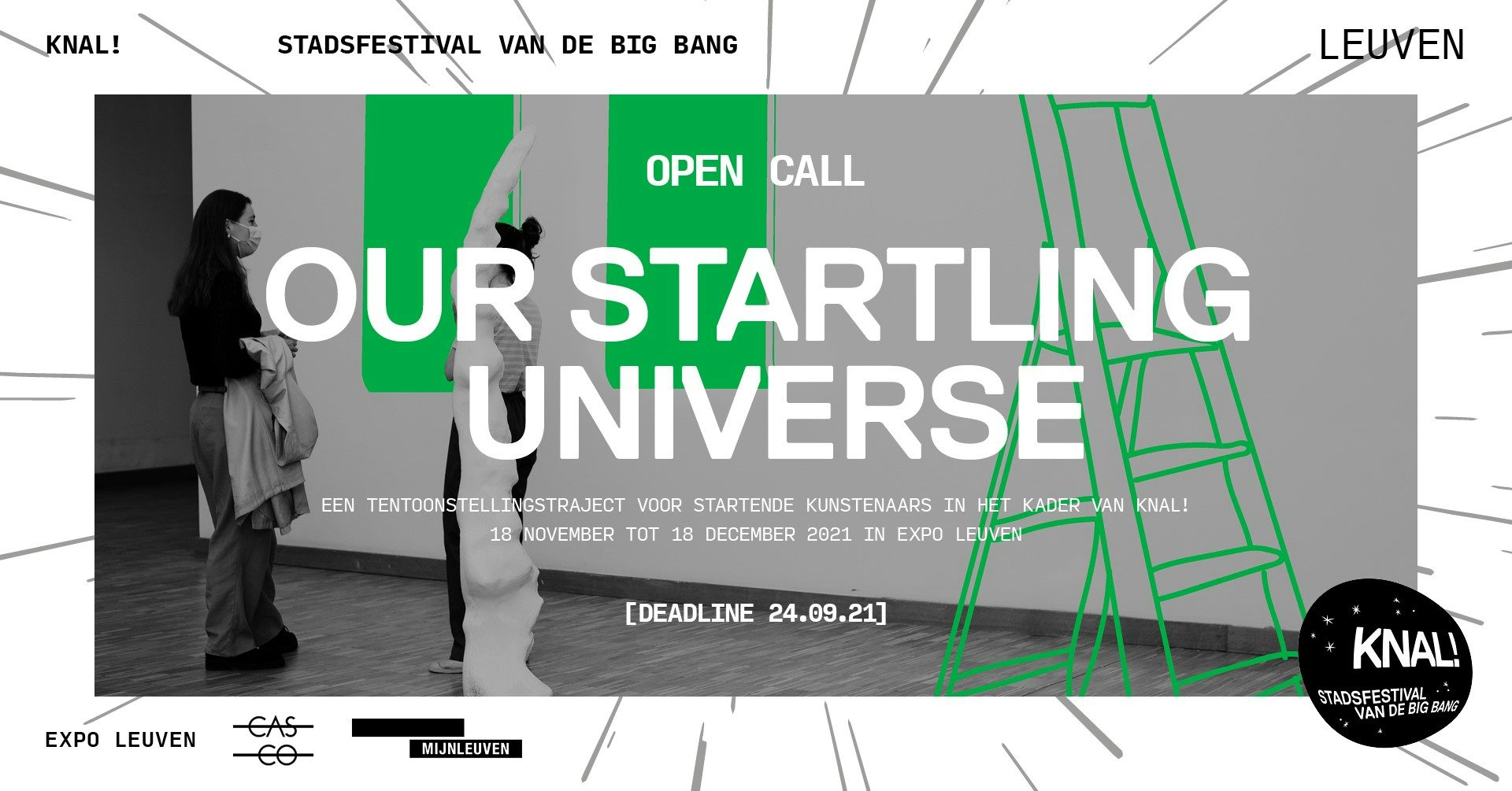 KNAL!

STADSFESTIVAL VAN DE BIG BANG

LEUVEN

OPEN CALL

OUR STARTLING UNIVERSE

EEN TENTOONSTELLINGSTRAJECT VOOR STARTENDE KUNSTENAARS IN HET KADER VAN KNAL!
18 NOVEMBER TOT 18 DECEMBER 2021 IN EXPO LEUVEN

[DEADLINE 24.09.21]

KNAL!
STADSFESTIVAL VAN DE BIG BANG

EXPO LEUVEN

CAS CO

MIJNLEUVEN